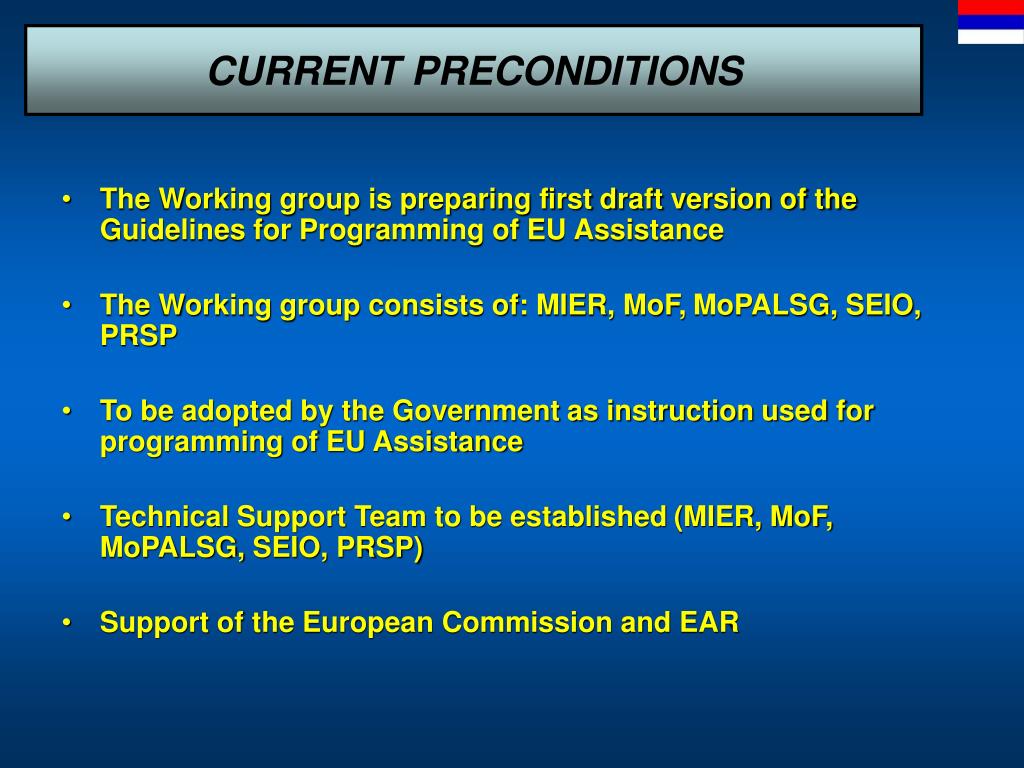 CURRENT PRECONDITIONS

• The Working group is preparing first draft version of the Guidelines for Programming of EU Assistance

• The Working group consists of: MIER, MoF, MoPALSG, SEIO, PRSP

• To be adopted by the Government as instruction used for programming of EU Assistance

• Technical Support Team to be established (MIER, MoF, MoPALSG, SEIO, PRSP)

• Support of the European Commission and EAR